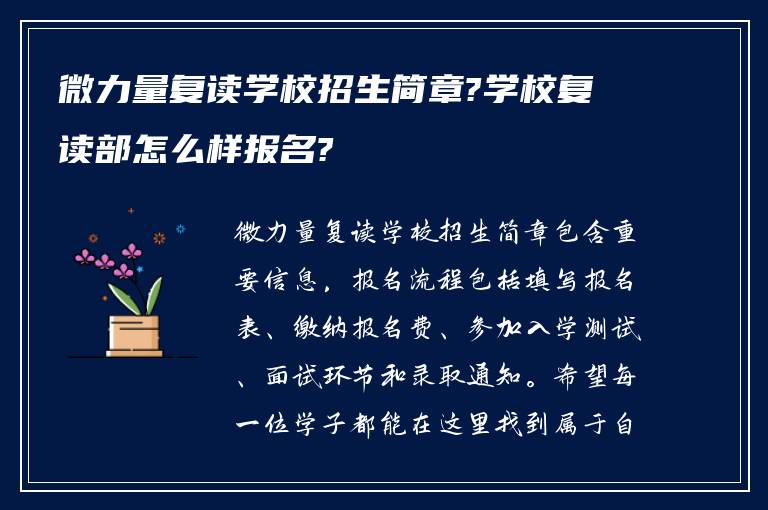 微力量复读学校招生简章?学校复读部怎么样报名?

微力量复读学校招生简章包含重要信息，报名流程包括填写报名表、缴纳报名费、参加入学测试、面试环节和录取通知。希望每一位学子都能在这里找到属于自